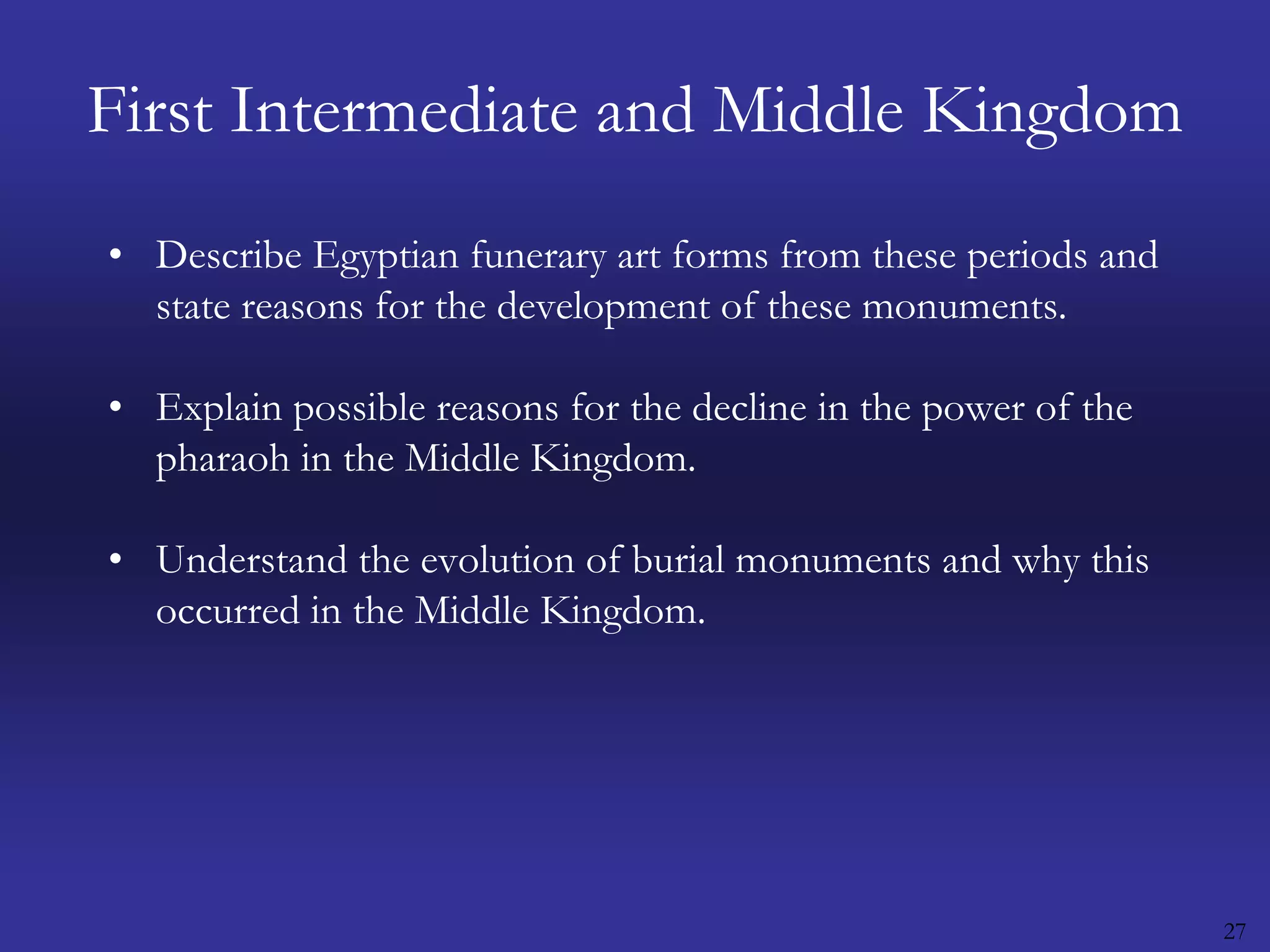 First Intermediate and Middle Kingdom

• Describe Egyptian funerary art forms from these periods and state reasons for the development of these monuments.

• Explain possible reasons for the decline in the power of the pharaoh in the Middle Kingdom.

• Understand the evolution of burial monuments and why this occurred in the Middle Kingdom.

27